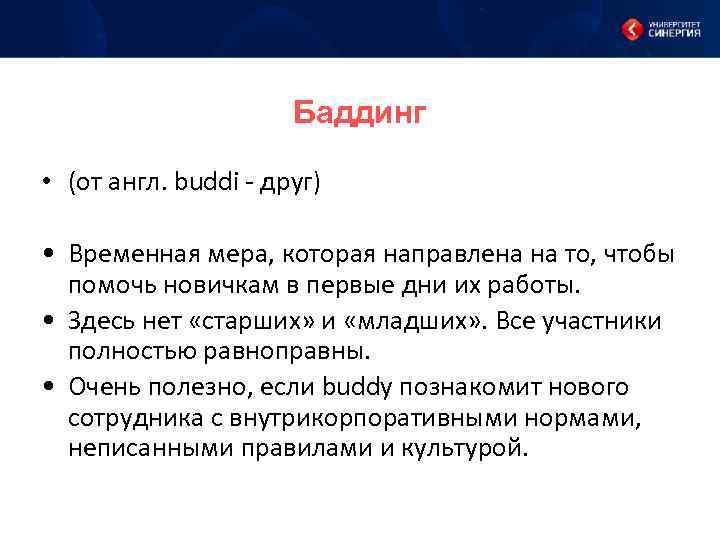 УНИВЕРСИТЕТ СИНЕРГИЯ

Баддинг

• (от англ. buddi - друг)

• Временная мера, которая направлена на то, чтобы помочь новичкам в первые дни их работы.
• Здесь нет «старших» и «младших». Все участники полностью равноправны.
• Очень полезно, если buddy познакомит нового сотрудника с внутрикорпоративными нормами, неписанными правилами и культурой.